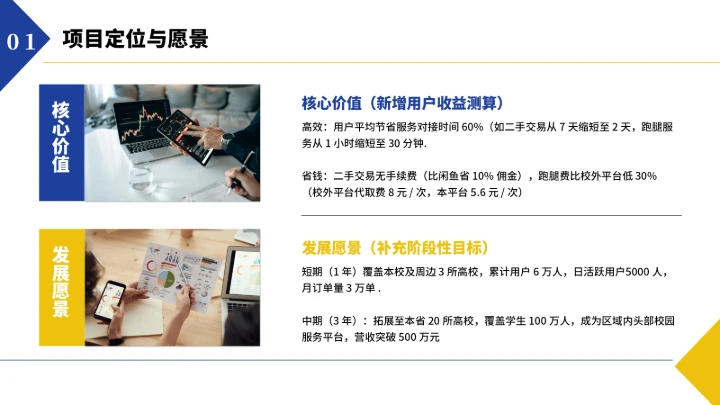 01 项目定位与愿景

核心价值

核心价值（新增用户收益测算）

高效：用户平均节省服务对接时间 60%（如二手交易从 7 天缩短至 2 天，跑腿服务从 1 小时缩短至 30 分钟.

省钱：二手交易无手续费（比闲鱼省 10% 佣金），跑腿费比校外平台低 30%（校外平台代取费 8 元 / 次，本平台 5.6 元 / 次）

发展愿景

发展愿景（补充阶段性目标）

短期（1 年）覆盖本校及周边 3 所高校，累计用户 6 万人，日活跃用户5000 人，月订单量 3 万单 .

中期（3 年）：拓展至本省 20 所高校，覆盖学生 100 万人，成为区域内头部校园服务平台，营收突破 500 万元